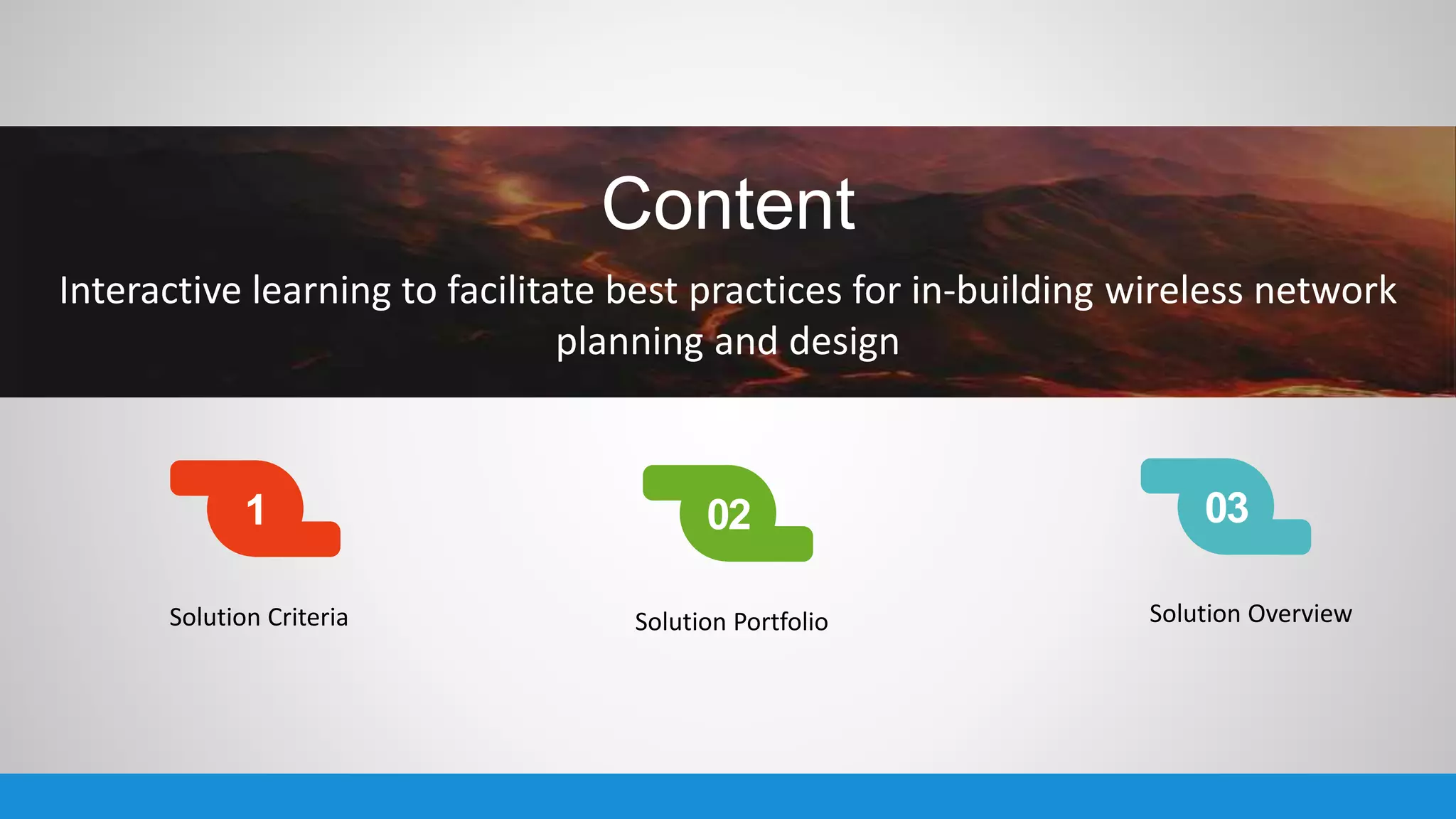 Content

Interactive learning to facilitate best practices for in-building wireless network planning and design

1

Solution Criteria

02

Solution Portfolio

03

Solution Overview